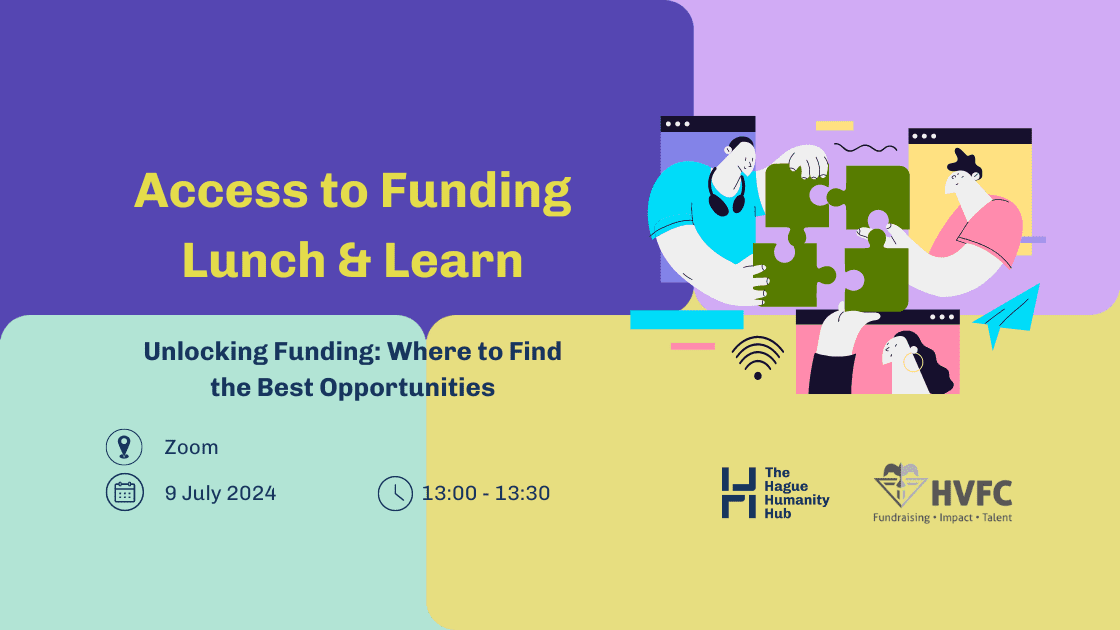 Access to Funding Lunch & Learn

Unlocking Funding: Where to Find the Best Opportunities

Zoom

9 July 2024

13:00 - 13:30

The Hague Humanity Hub

HVFC
Fundraising • Impact • Talent